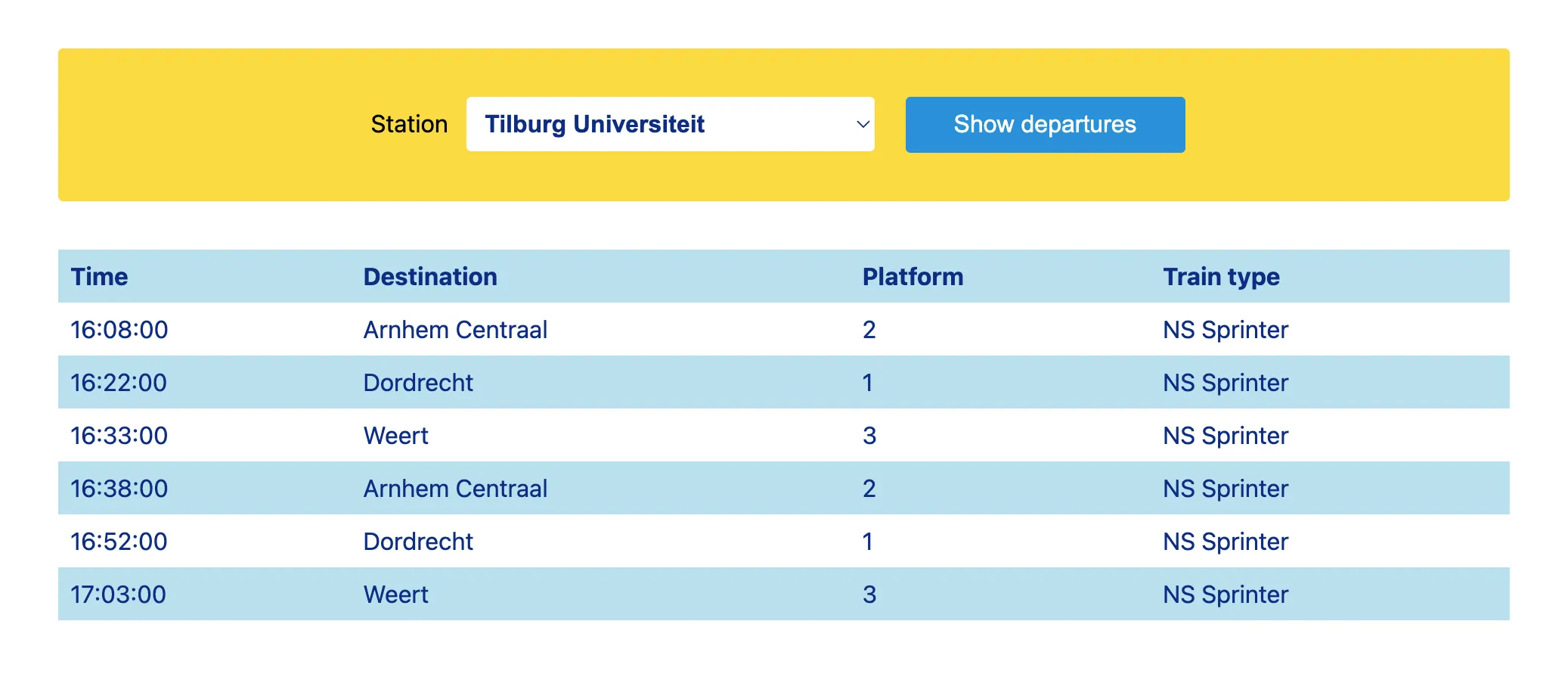 Station Tilburg Universiteit Show departures

| Time | Destination | Platform | Train type |
|---|---|---|---|
| 16:08:00 | Arnhem Centraal | 2 | NS Sprinter |
| 16:22:00 | Dordrecht | 1 | NS Sprinter |
| 16:33:00 | Weert | 3 | NS Sprinter |
| 16:38:00 | Arnhem Centraal | 2 | NS Sprinter |
| 16:52:00 | Dordrecht | 1 | NS Sprinter |
| 17:03:00 | Weert | 3 | NS Sprinter |